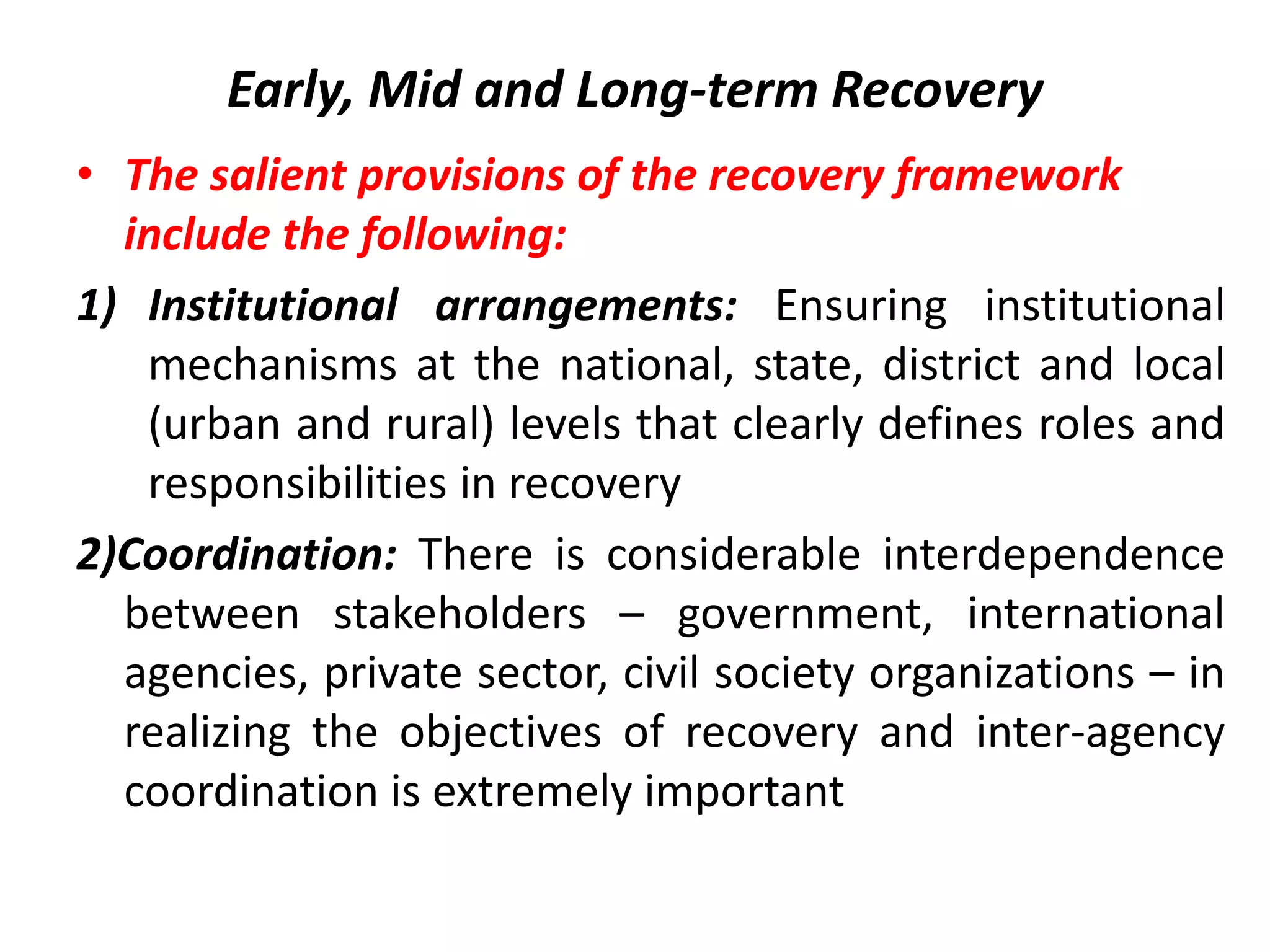 Early, Mid and Long-term Recovery

• The salient provisions of the recovery framework include the following:

1) Institutional arrangements: Ensuring institutional mechanisms at the national, state, district and local (urban and rural) levels that clearly defines roles and responsibilities in recovery

2)Coordination: There is considerable interdependence between stakeholders – government, international agencies, private sector, civil society organizations – in realizing the objectives of recovery and inter-agency coordination is extremely important